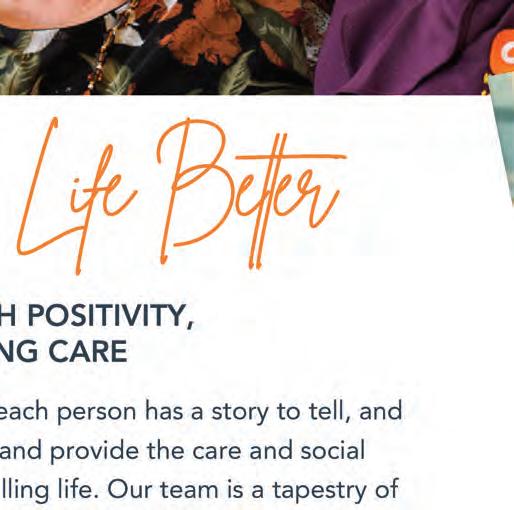 Life Better

H POSITIVITY,
NG CARE

each person has a story to tell, and and provide the care and social lling life. Our team is a tapestry of